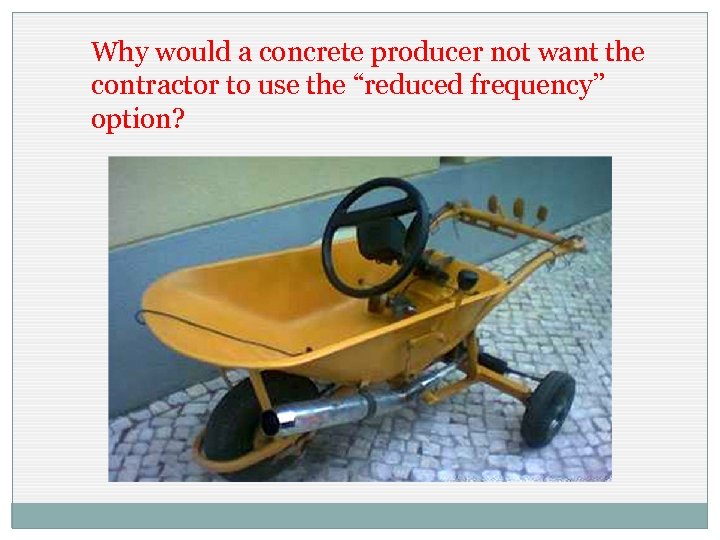 Why would a concrete producer not want the contractor to use the “reduced frequency” option?